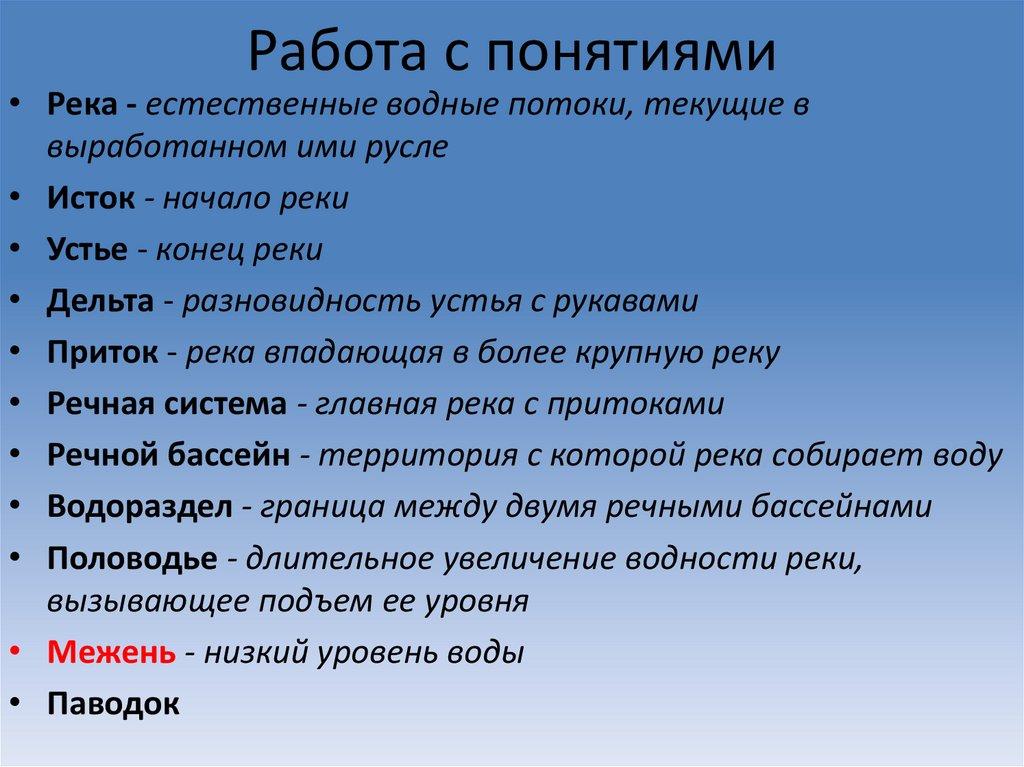 Работа с понятиями

• Река - естественные водные потоки, текущие в выработанном ими русле
• Исток - начало реки
• Устье - конец реки
• Дельта - разновидность устья с рукавами
• Приток - река впадающая в более крупную реку
• Речная система - главная река с притоками
• Речной бассейн - территория с которой река собирает воду
• Водораздел - граница между двумя речными бассейнами
• Половодье - длительное увеличение водности реки, вызывающее подъем ее уровня
• Межень - низкий уровень воды
• Паводок